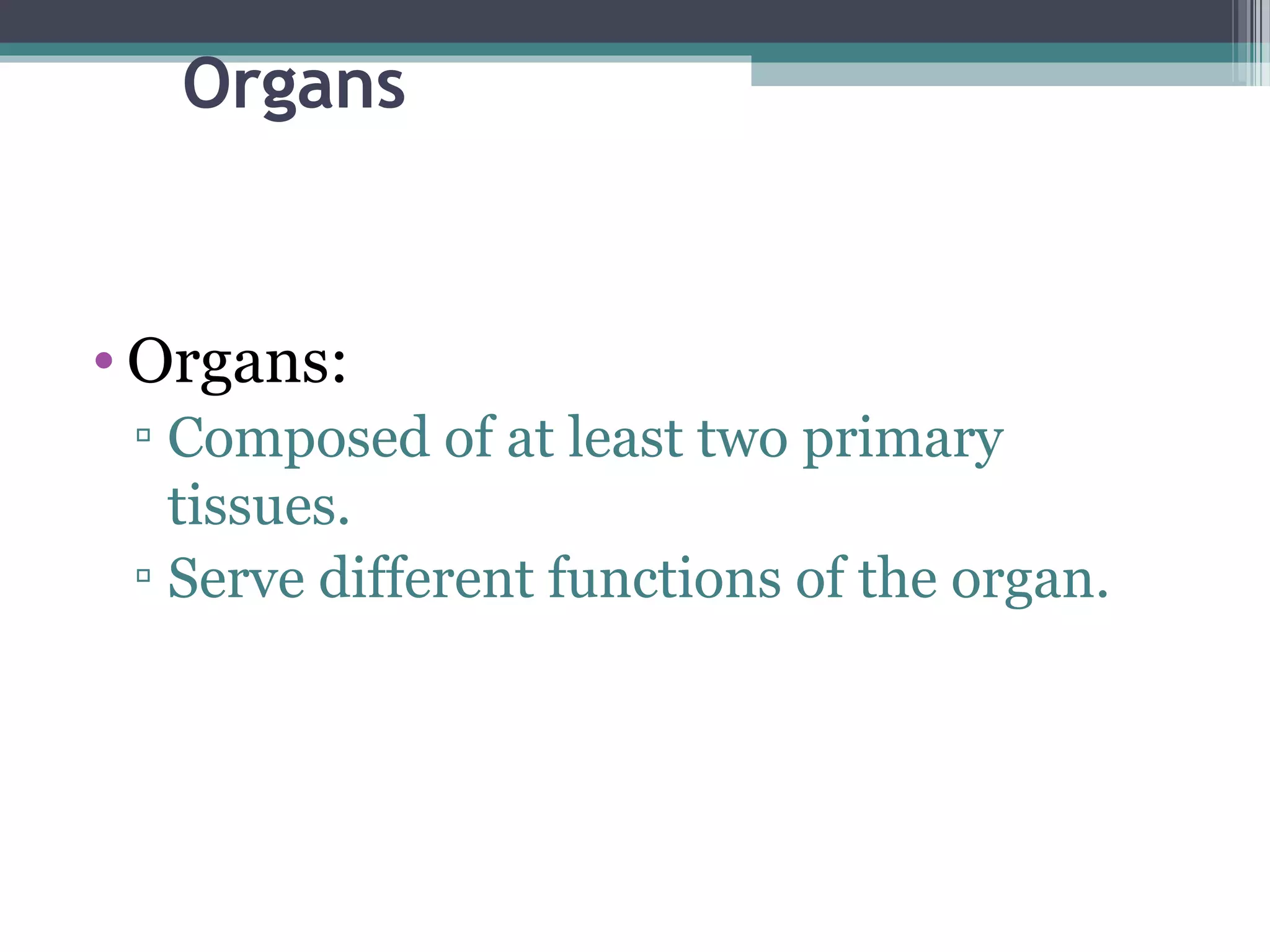 Organs

• Organs:
▫ Composed of at least two primary tissues.
▫ Serve different functions of the organ.